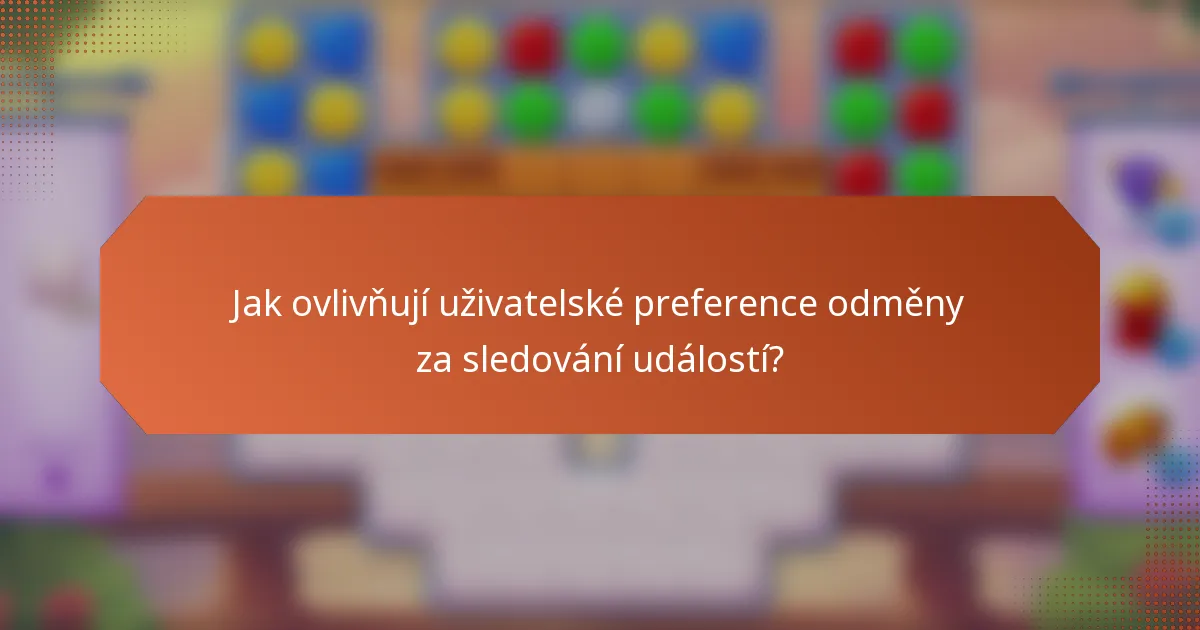 Jak ovlivňují uživatelské preference odměny za sledování událostí?